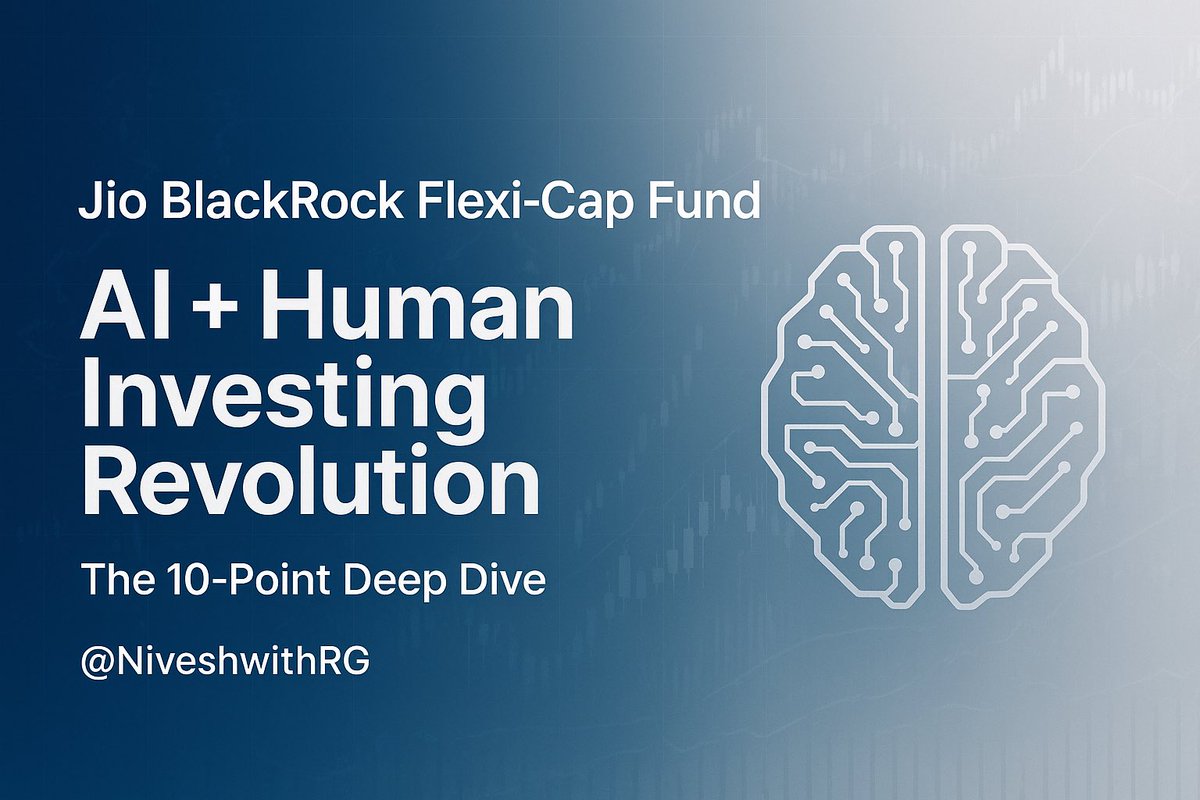 Jio BlackRock Flexi-Cap Fund

AI + Human Investing Revolution

The 10-Point Deep Dive

@NiveshwithRG